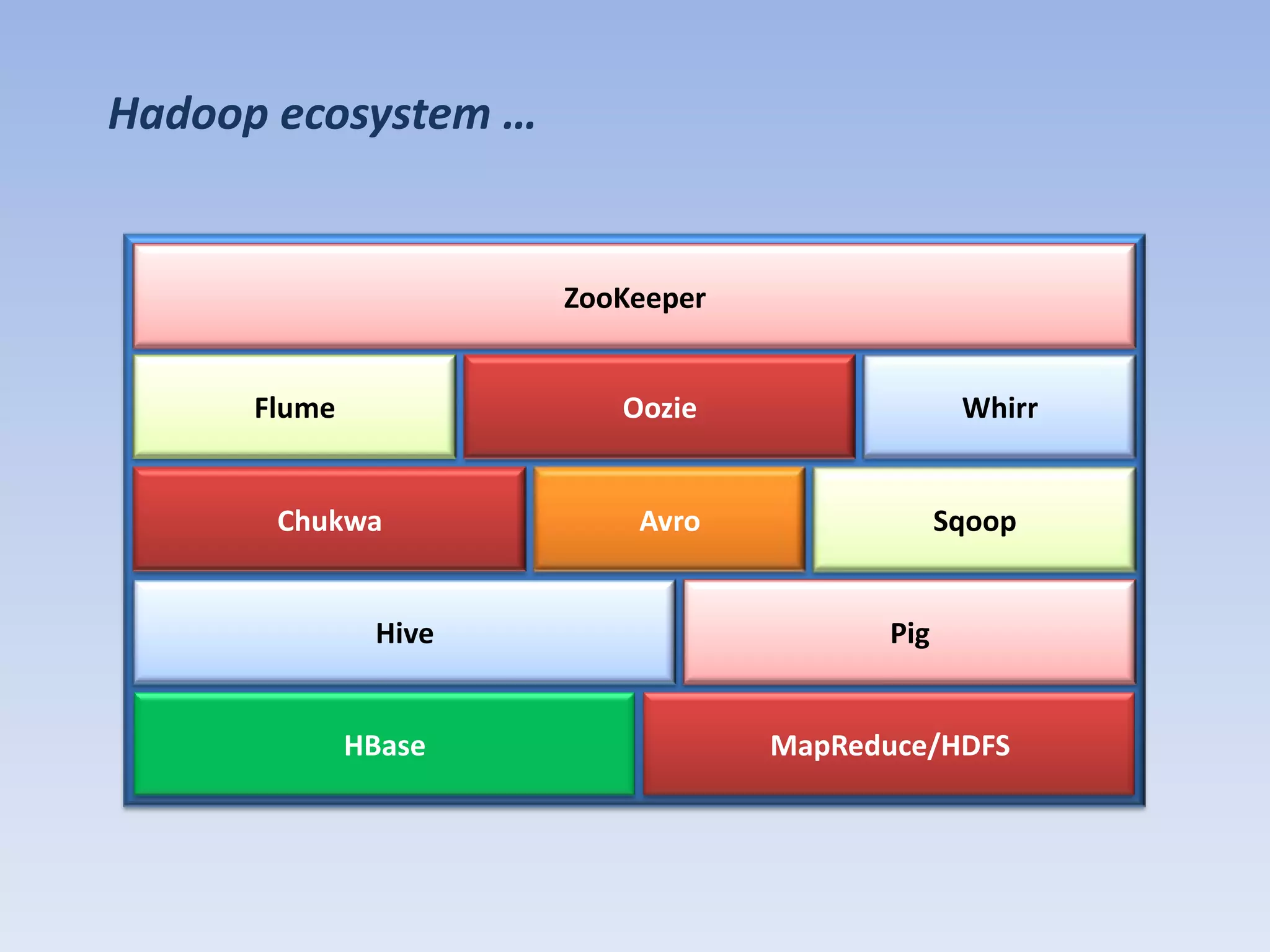 Hadoop ecosystem …

ZooKeeper

Flume

Oozie

Whirr

Chukwa

Avro

Sqoop

Hive

Pig

HBase

MapReduce/HDFS